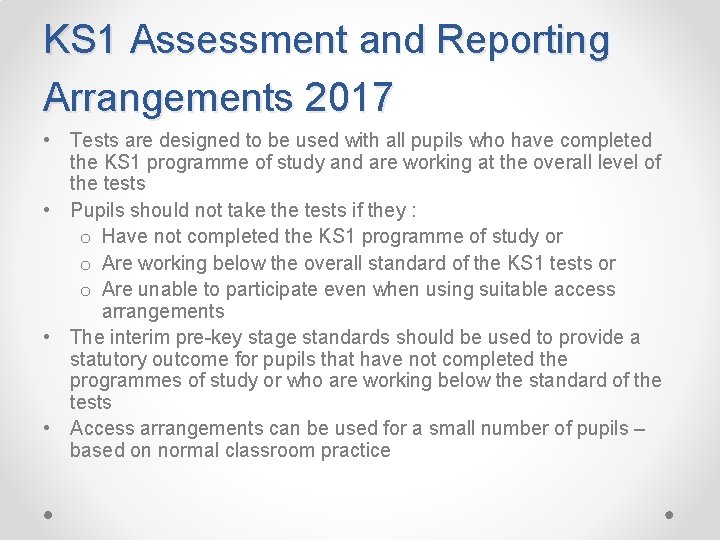 KS1 Assessment and Reporting Arrangements 2017

• Tests are designed to be used with all pupils who have completed the KS1 programme of study and are working at the overall level of the tests
• Pupils should not take the tests if they :
  o Have not completed the KS1 programme of study or
  o Are working below the overall standard of the KS1 tests or
  o Are unable to participate even when using suitable access arrangements
• The interim pre-key stage standards should be used to provide a statutory outcome for pupils that have not completed the programmes of study or who are working below the standard of the tests
• Access arrangements can be used for a small number of pupils – based on normal classroom practice